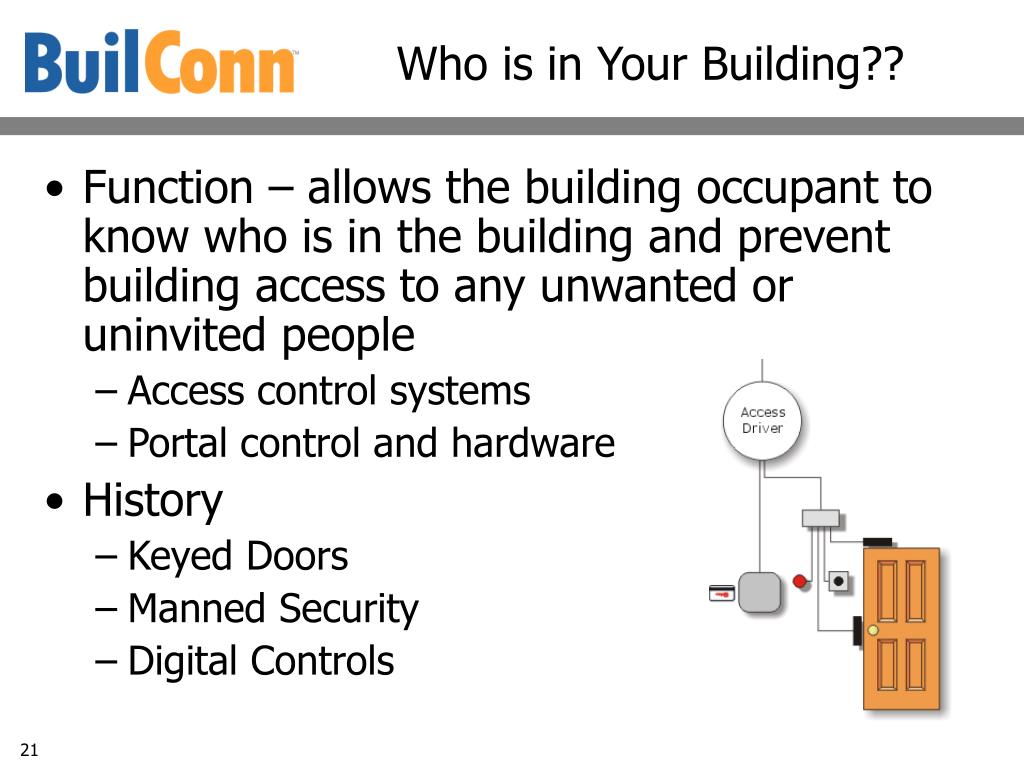 BuilConn™

Who is in Your Building??

• Function – allows the building occupant to know who is in the building and prevent building access to any unwanted or uninvited people
– Access control systems
– Portal control and hardware
• History
– Keyed Doors
– Manned Security
– Digital Controls

Access Driver

21